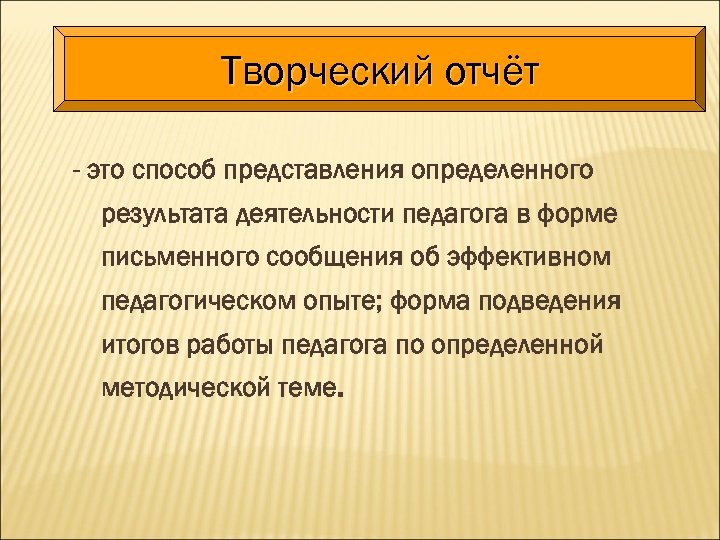 Творческий отчёт

- это способ представления определенного результата деятельности педагога в форме письменного сообщения об эффективном педагогическом опыте; форма подведения итогов работы педагога по определенной методической теме.